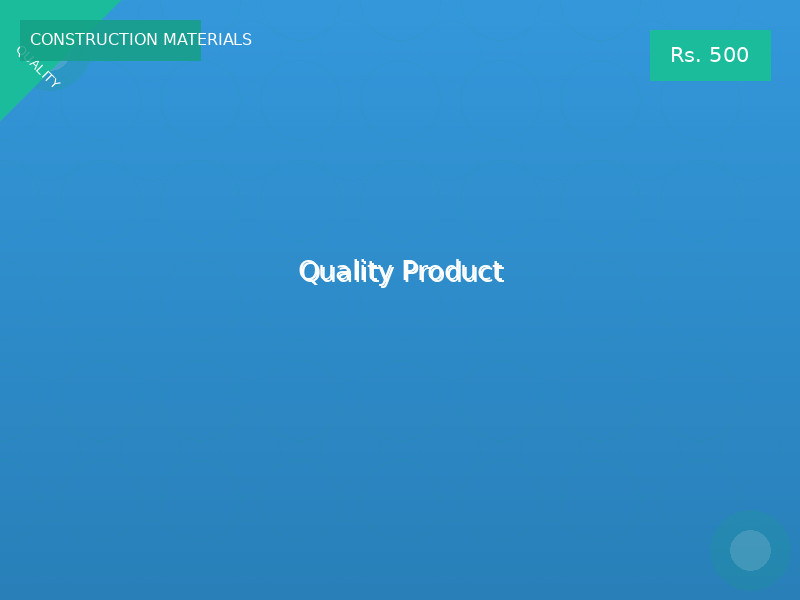 CONSTRUCTION MATERIALS

QUALITY

Rs. 500

Quality Product